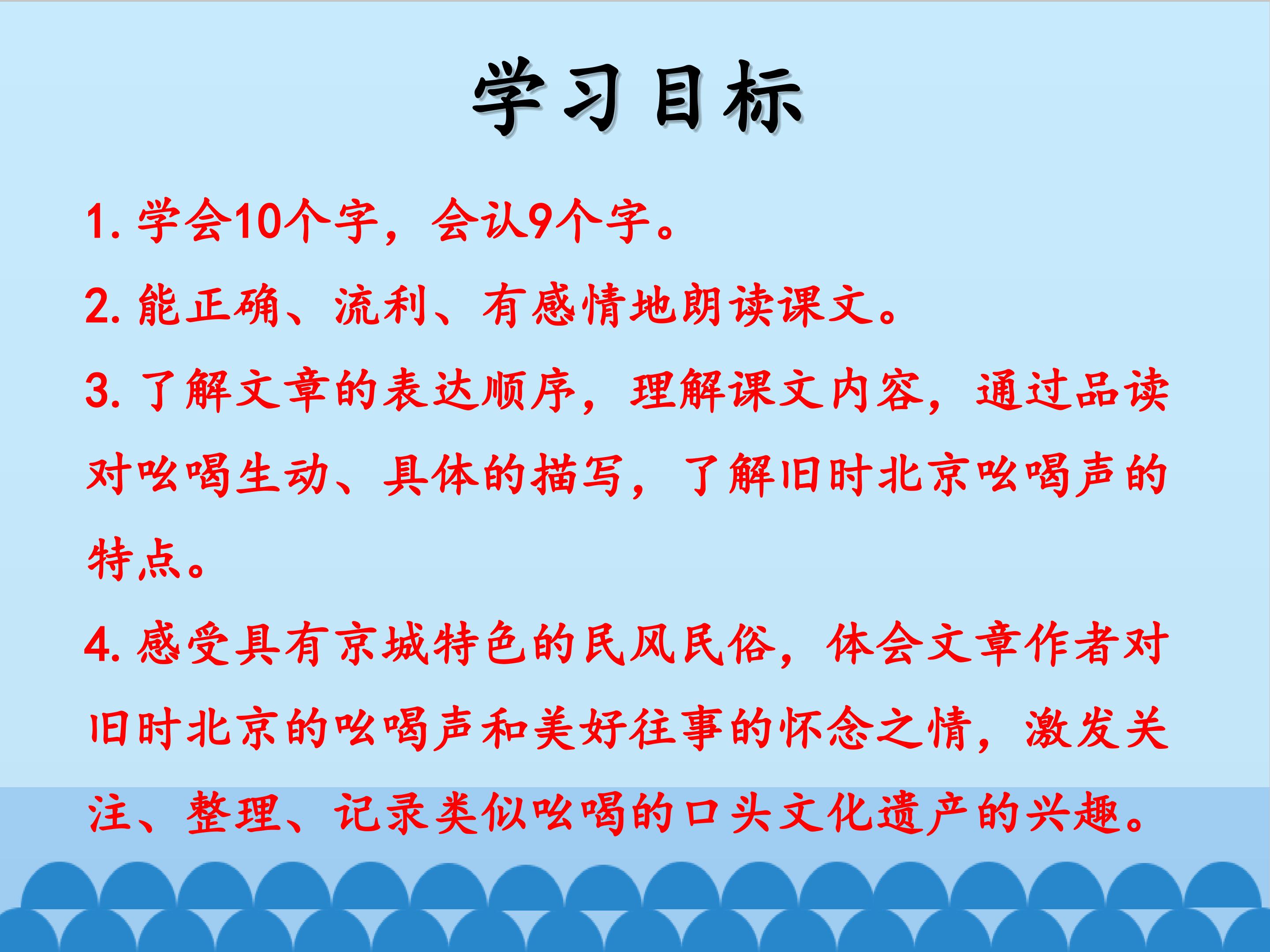 学习目标

1.学会10个字，会认9个字。

2.能正确、流利、有感情地朗读课文。

3.了解文章的表达顺序，理解课文内容，通过品读对吆喝生动、具体的描写，了解旧时北京吆喝声的特点。

4.感受具有京城特色的民风民俗，体会文章作者对旧时北京的吆喝声和美好往事的怀念之情，激发关注、整理、记录类似吆喝的口头文化遗产的兴趣。